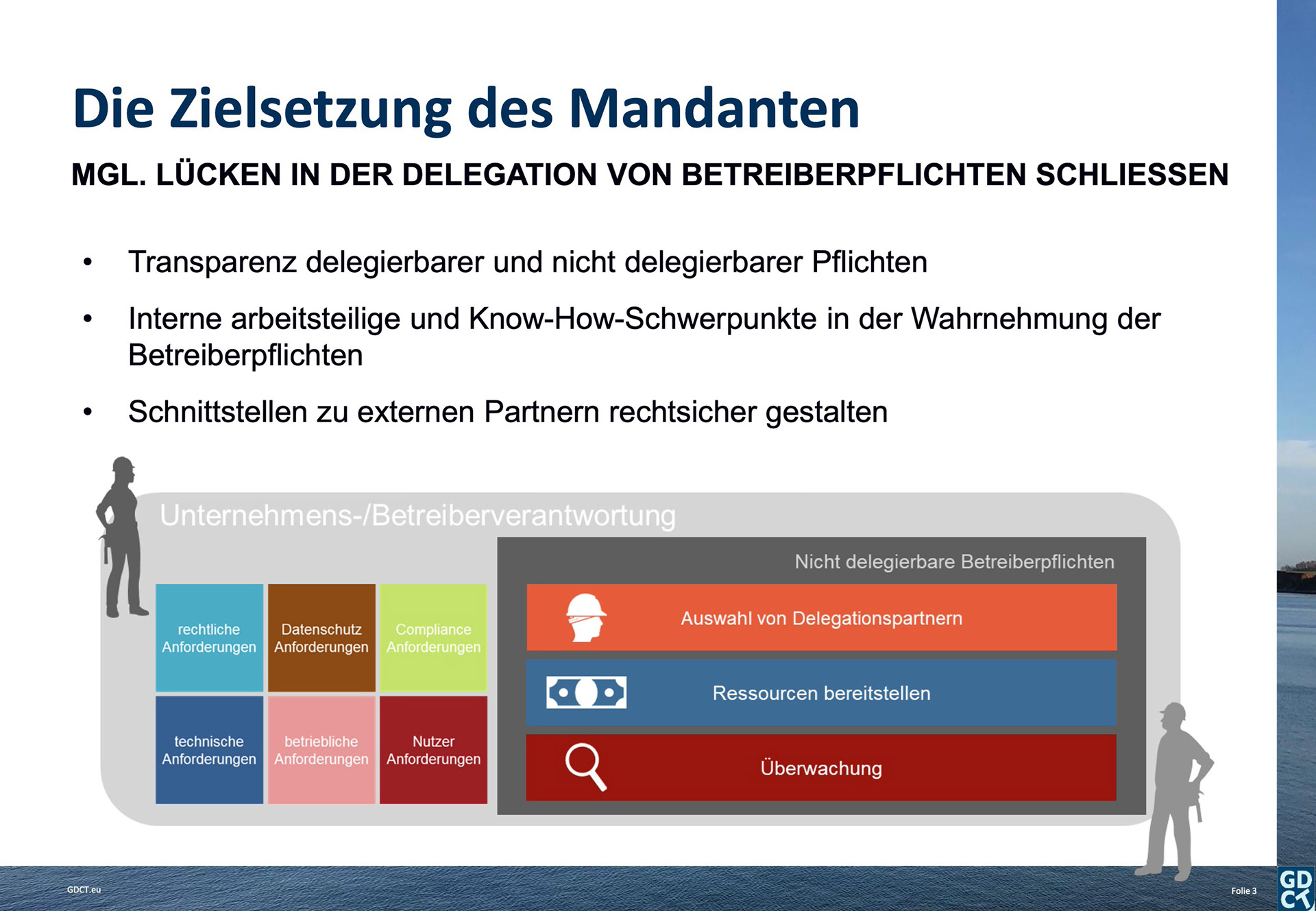 Die Zielsetzung des Mandanten

MGL. LÜCKEN IN DER DELEGATION VON BETREIBERPFLICHTEN SCHLIESSEN

• Transparenz delegierbarer und nicht delegierbarer Pflichten

• Interne arbeitsteilige und Know-How-Schwerpunkte in der Wahrnehmung der Betreiberpflichten

• Schnittstellen zu externen Partnern rechtsicher gestalten

Unternehmens-/Betreiberverantwortung

rechtliche Anforderungen

Datenschutz Anforderungen

Compliance Anforderungen

technische Anforderungen

betriebliche Anforderungen

Nutzer Anforderungen

Nicht delegierbare Betreiberpflichten

Auswahl von Delegationspartnern

Ressourcen bereitstellen

Überwachung

GDCT.eu

Folie 3

GD CT